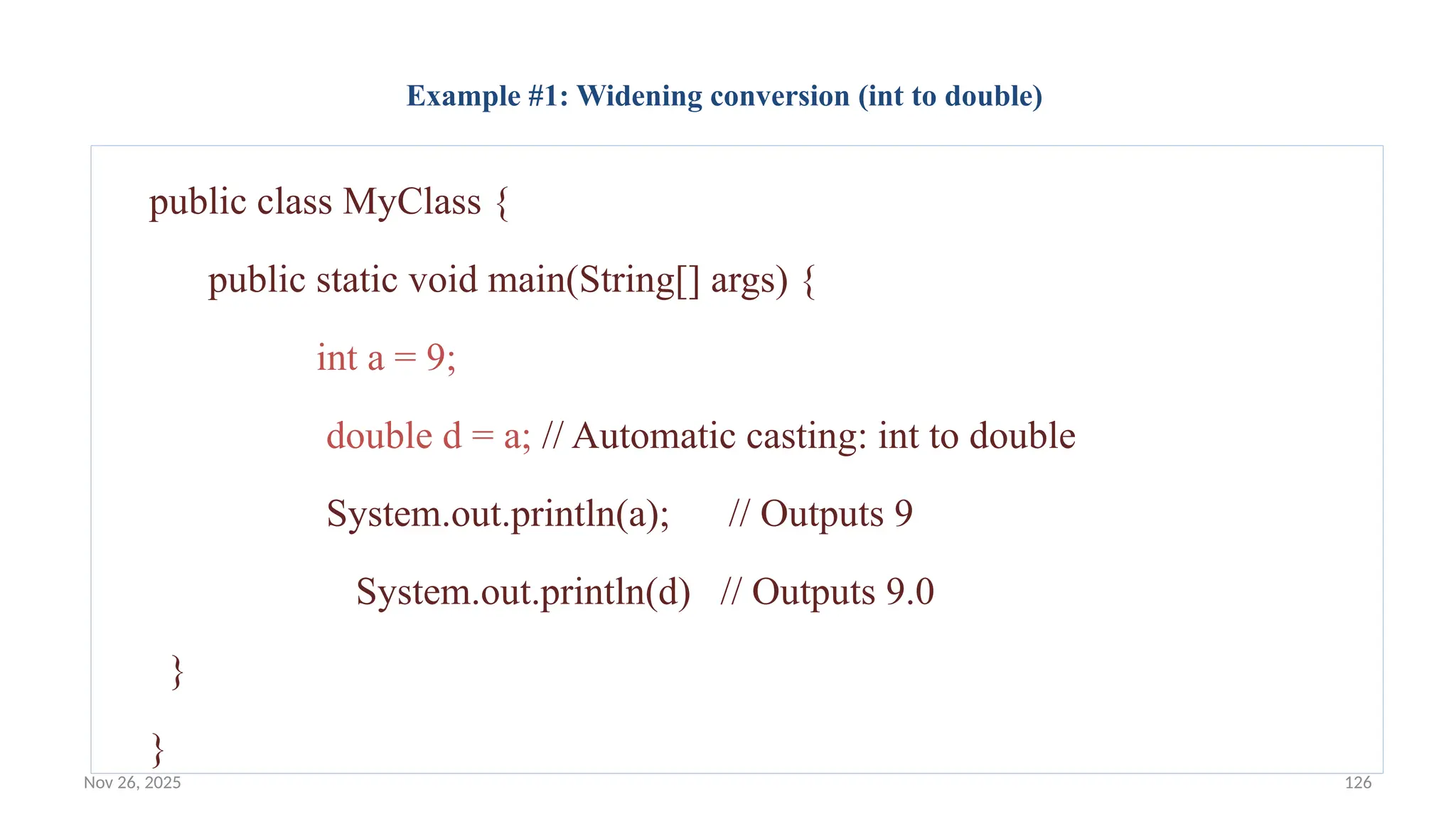 Example #1: Widening conversion (int to double)

public class MyClass {

public static void main(String[] args) {

int a = 9;

double d = a; // Automatic casting: int to double

System.out.println(a); // Outputs 9

System.out.println(d) // Outputs 9.0

}

}

Nov 26, 2025

126